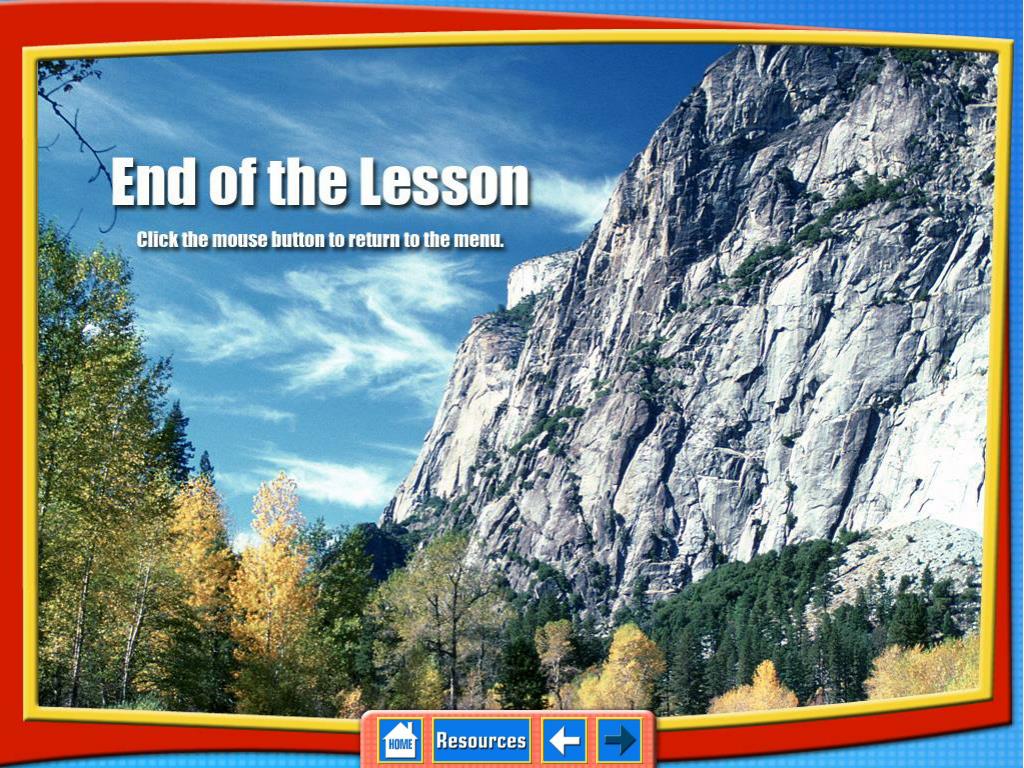 End of the Lesson

Click the mouse button to return to the menu.

HOME Resources